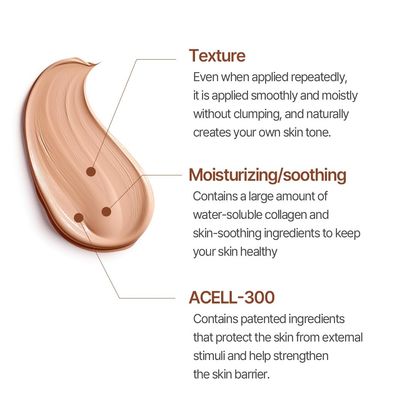 Texture

Even when applied repeatedly, it is applied smoothly and moistly without clumping, and naturally creates your own skin tone.

Moisturizing/soothing

Contains a large amount of water-soluble collagen and skin-soothing ingredients to keep your skin healthy

ACELL-300

Contains patented ingredients that protect the skin from external stimuli and help strengthen the skin barrier.